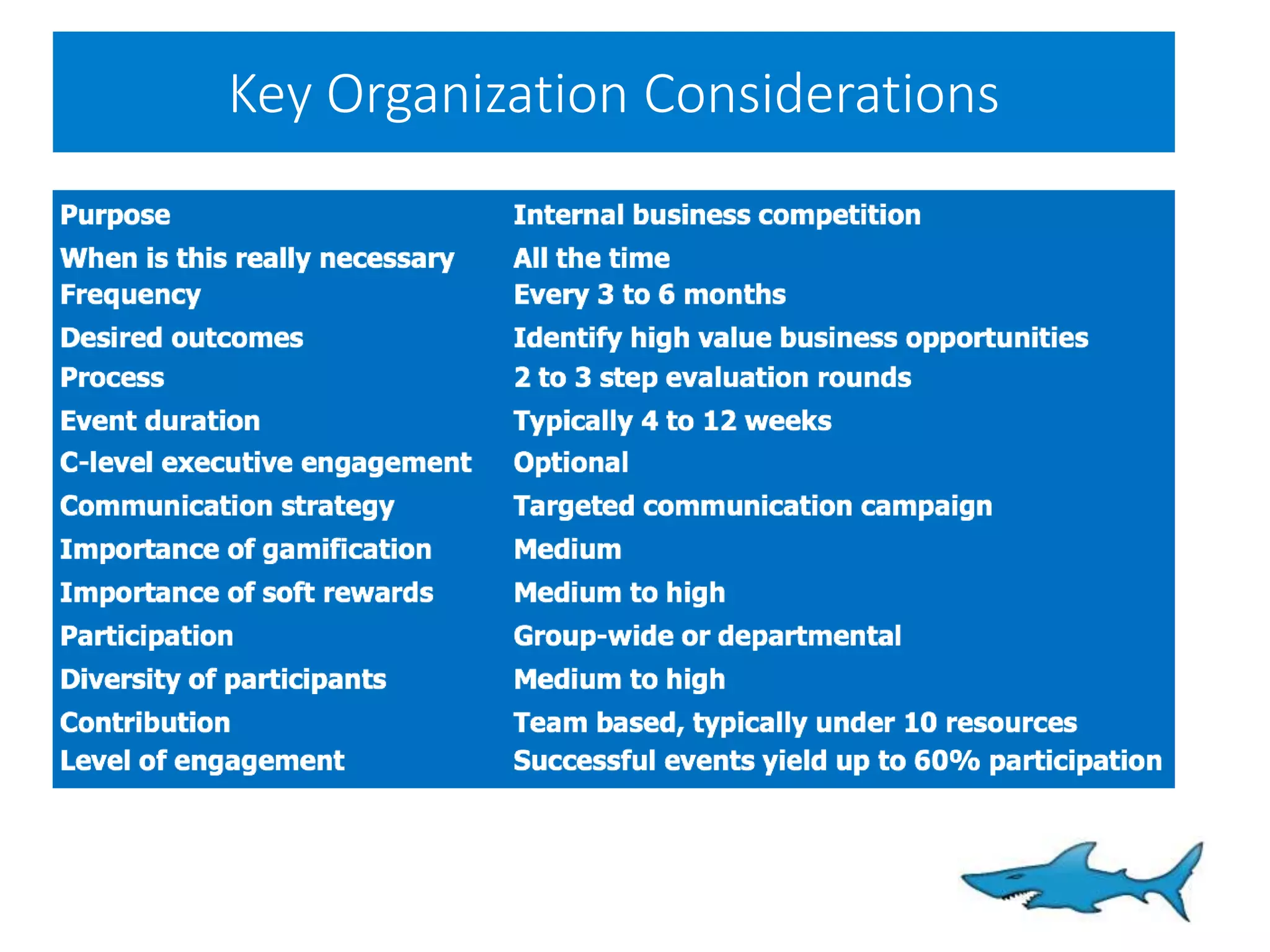 Key Organization Considerations

| Purpose | Internal business competition |
|---|---|
| When is this really necessary | All the time |
| Frequency | Every 3 to 6 months |
| Desired outcomes | Identify high value business opportunities |
| Process | 2 to 3 step evaluation rounds |
| Event duration | Typically 4 to 12 weeks |
| C-level executive engagement | Optional |
| Communication strategy | Targeted communication campaign |
| Importance of gamification | Medium |
| Importance of soft rewards | Medium to high |
| Participation | Group-wide or departmental |
| Diversity of participants | Medium to high |
| Contribution | Team based, typically under 10 resources |
| Level of engagement | Successful events yield up to 60% participation |